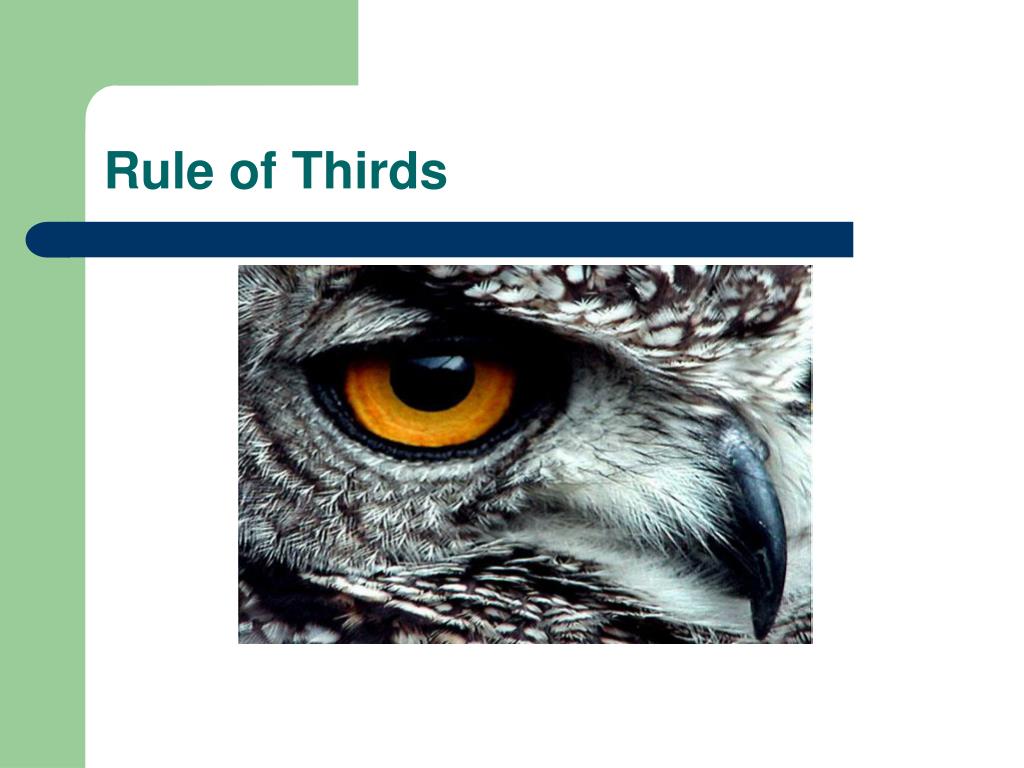 Rule of Thirds